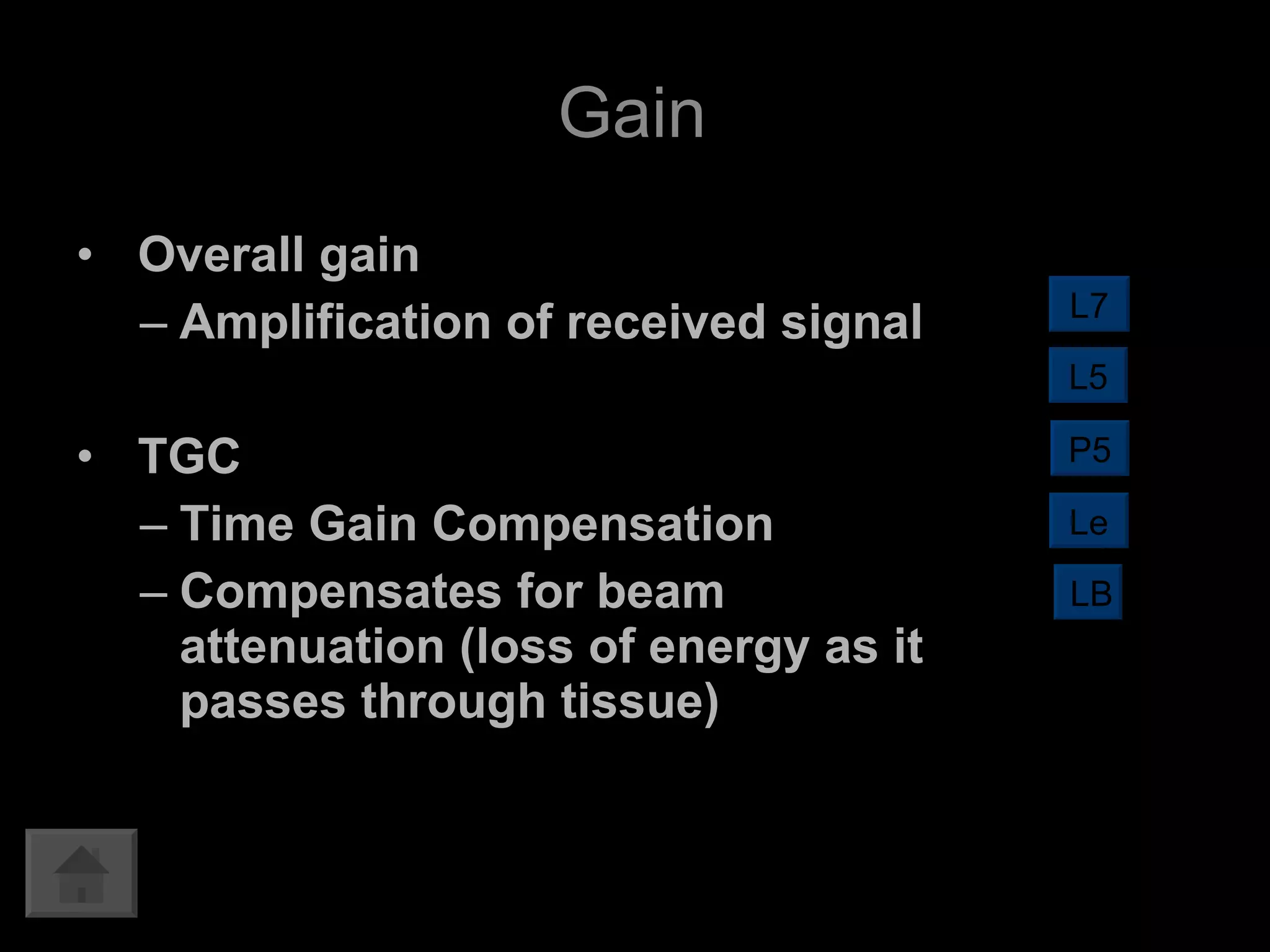 Gain

• Overall gain
– Amplification of received signal

• TGC
– Time Gain Compensation
– Compensates for beam attenuation (loss of energy as it passes through tissue)

L7
L5
P5
Le
LB